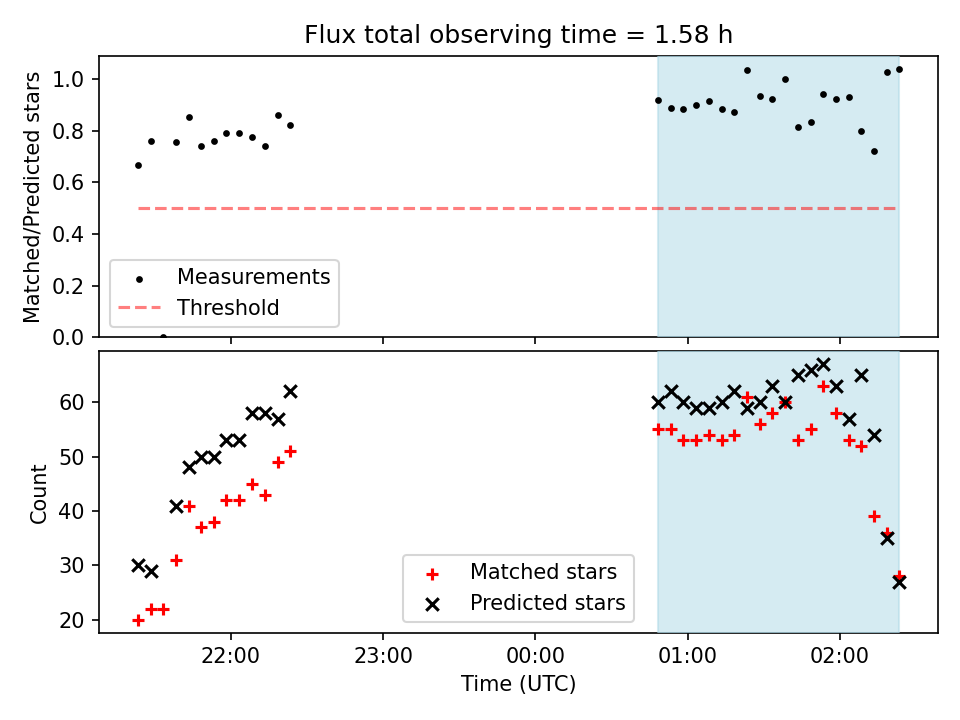 Flux total observing time = 1.58 h

Matched/Predicted stars

1.0
0.8
0.6
0.4
0.2
0.0

Measurements
Threshold

Count

60
50
40
30
20

Matched stars
Predicted stars

22:00
23:00
00:00
01:00
02:00

Time (UTC)